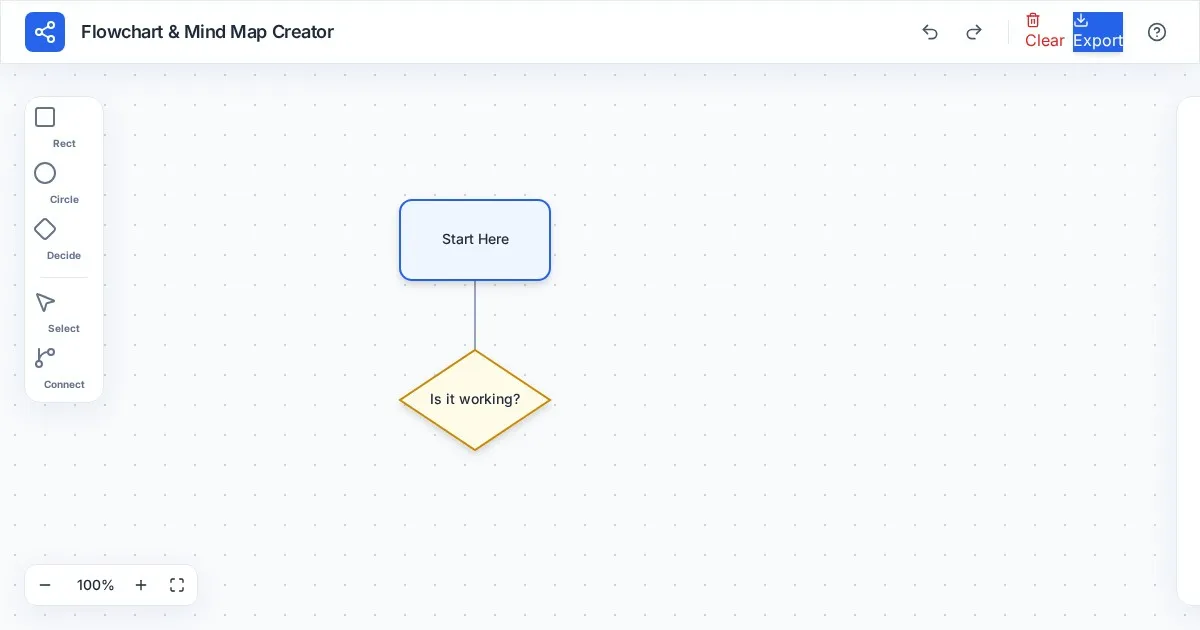 Flowchart & Mind Map Creator

Clear
Export

Rect
Circle
Decide
Select
Connect

Start Here

Is it working?

100%